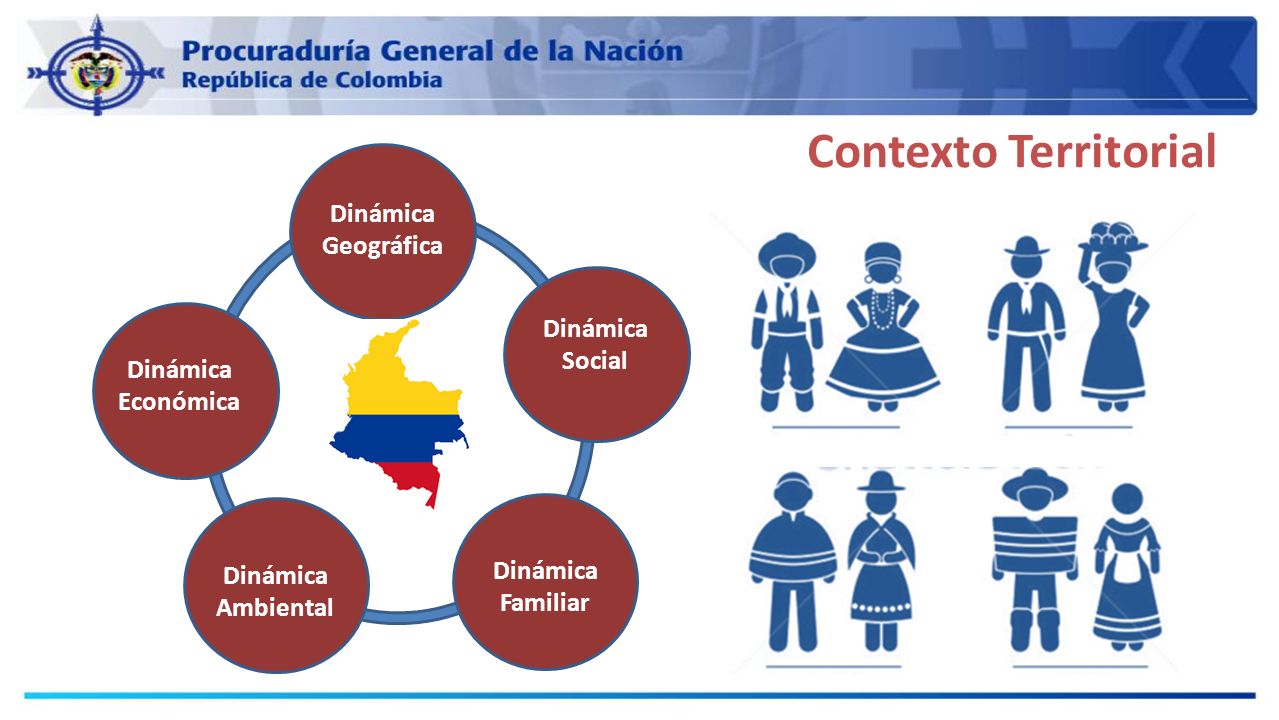 Procuraduría General de la Nación
República de Colombia

Contexto Territorial

Dinámica Geográfica

Dinámica Social

Dinámica Familiar

Dinámica Ambiental

Dinámica Económica